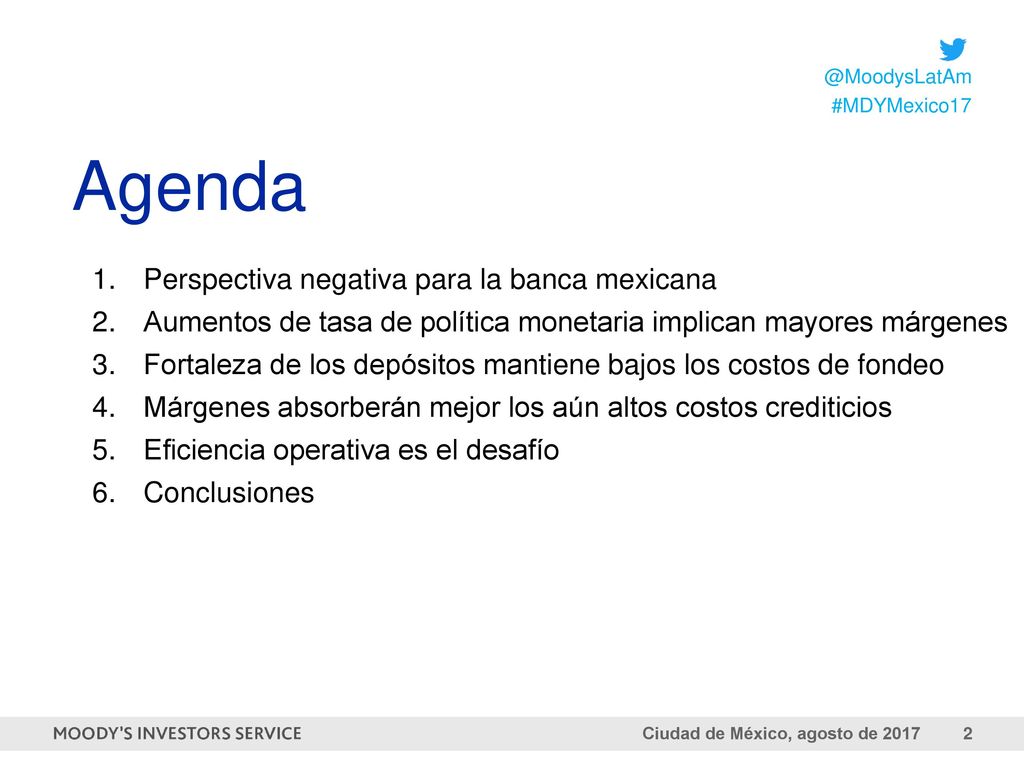 @MoodysLatAm
#MDYMexico17

Agenda

1. Perspectiva negativa para la banca mexicana
2. Aumentos de tasa de política monetaria implican mayores márgenes
3. Fortaleza de los depósitos mantiene bajos los costos de fondeo
4. Márgenes absorberán mejor los aún altos costos crediticios
5. Eficiencia operativa es el desafío
6. Conclusiones

MOODY'S INVESTORS SERVICE

Ciudad de México, agosto de 2017 2